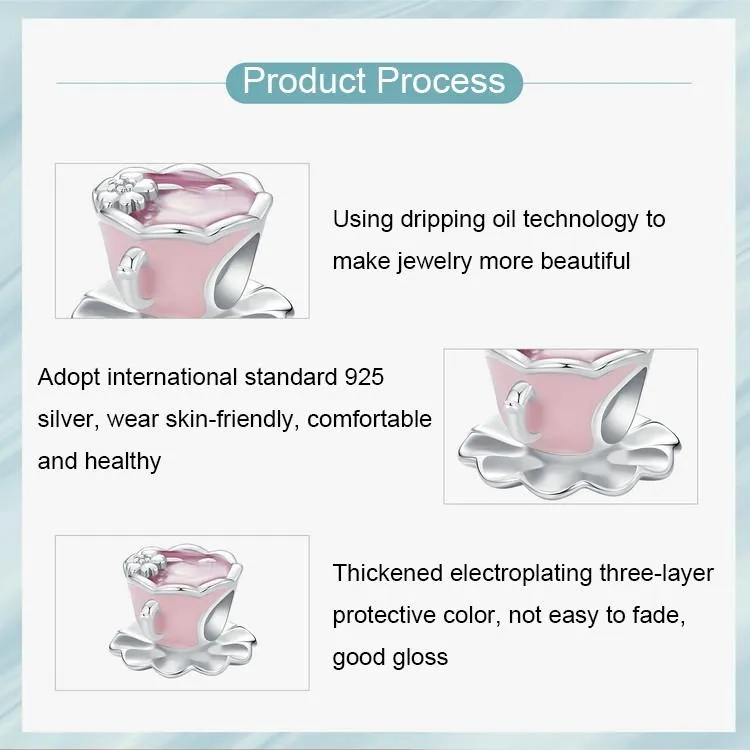 Product Process

Using dripping oil technology to make jewelry more beautiful

Adopt international standard 925 silver, wear skin-friendly, comfortable and healthy

Thickened electroplating three-layer protective color, not easy to fade, good gloss